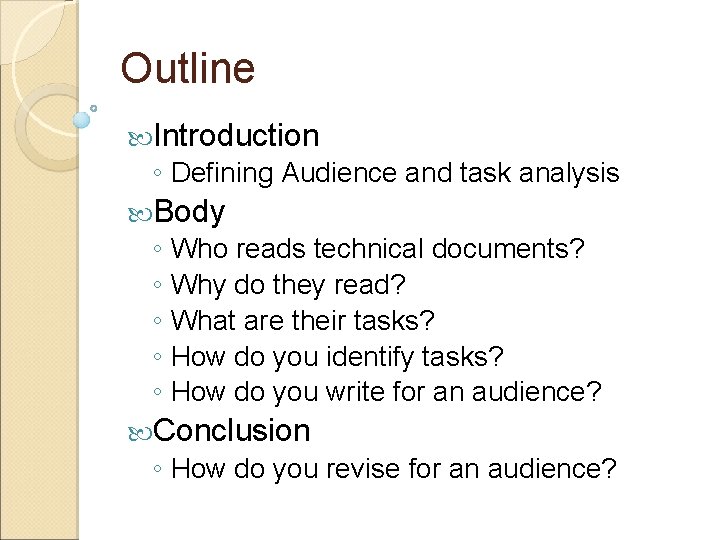 Outline

Introduction
◦ Defining Audience and task analysis

Body
◦ Who reads technical documents?
◦ Why do they read?
◦ What are their tasks?
◦ How do you identify tasks?
◦ How do you write for an audience?

Conclusion
◦ How do you revise for an audience?